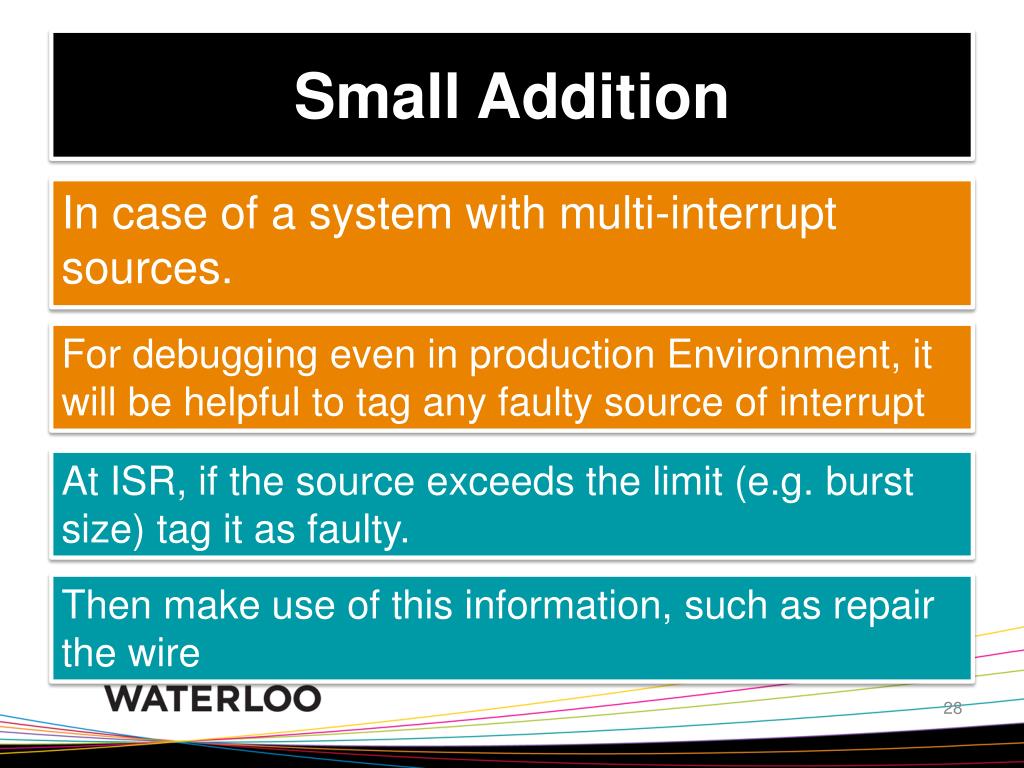 Small Addition

In case of a system with multi-interrupt sources.

For debugging even in production Environment, it will be helpful to tag any faulty source of interrupt

At ISR, if the source exceeds the limit (e.g. burst size) tag it as faulty.

Then make use of this information, such as repair the wire

WATERLOO

28